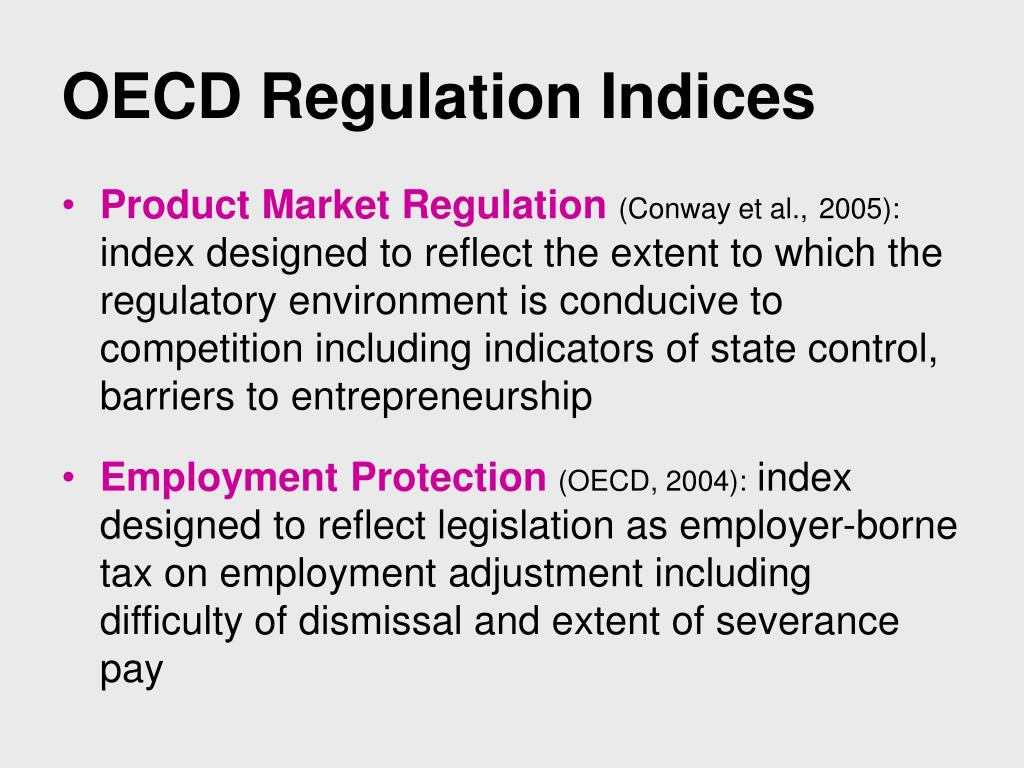 OECD Regulation Indices

• Product Market Regulation (Conway et al., 2005): index designed to reflect the extent to which the regulatory environment is conducive to competition including indicators of state control, barriers to entrepreneurship

• Employment Protection (OECD, 2004): index designed to reflect legislation as employer-borne tax on employment adjustment including difficulty of dismissal and extent of severance pay